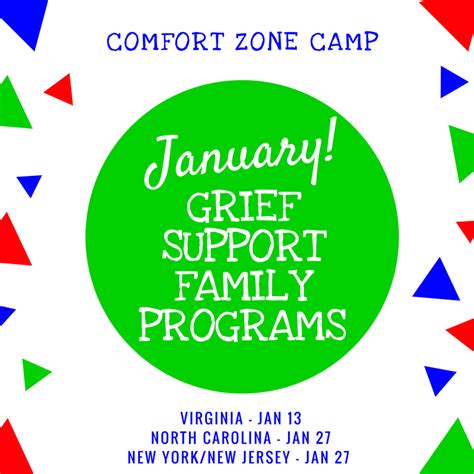 COMFORT ZONE CAMP

January!
GRIEF SUPPORT FAMILY PROGRAMS

VIRGINIA - JAN 13
NORTH CAROLINA - JAN 27
NEW YORK/NEW JERSEY - JAN 27